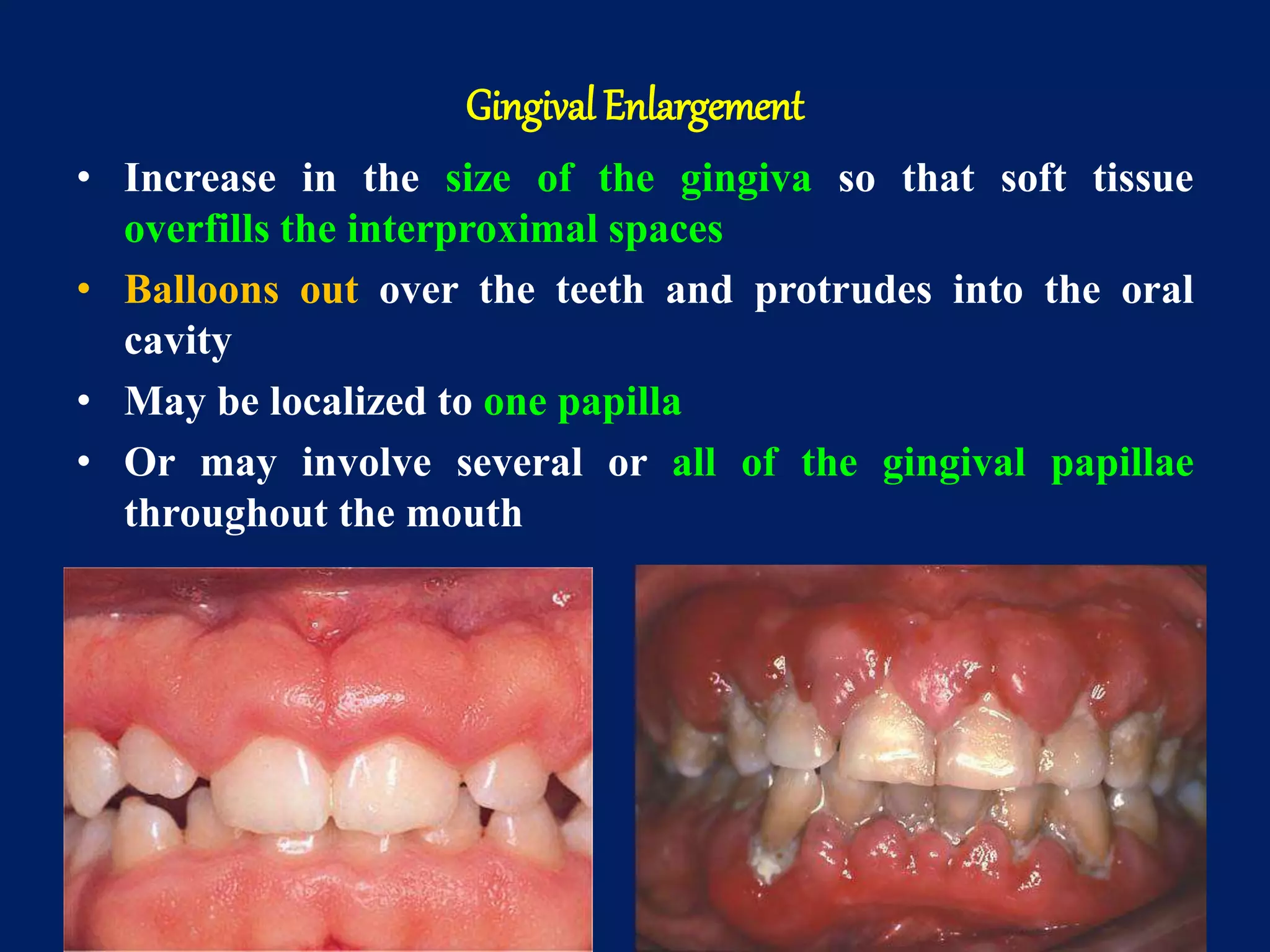 Gingival Enlargement

• Increase in the size of the gingiva so that soft tissue overfills the interproximal spaces

• Balloons out over the teeth and protrudes into the oral cavity

• May be localized to one papilla

• Or may involve several or all of the gingival papillae throughout the mouth